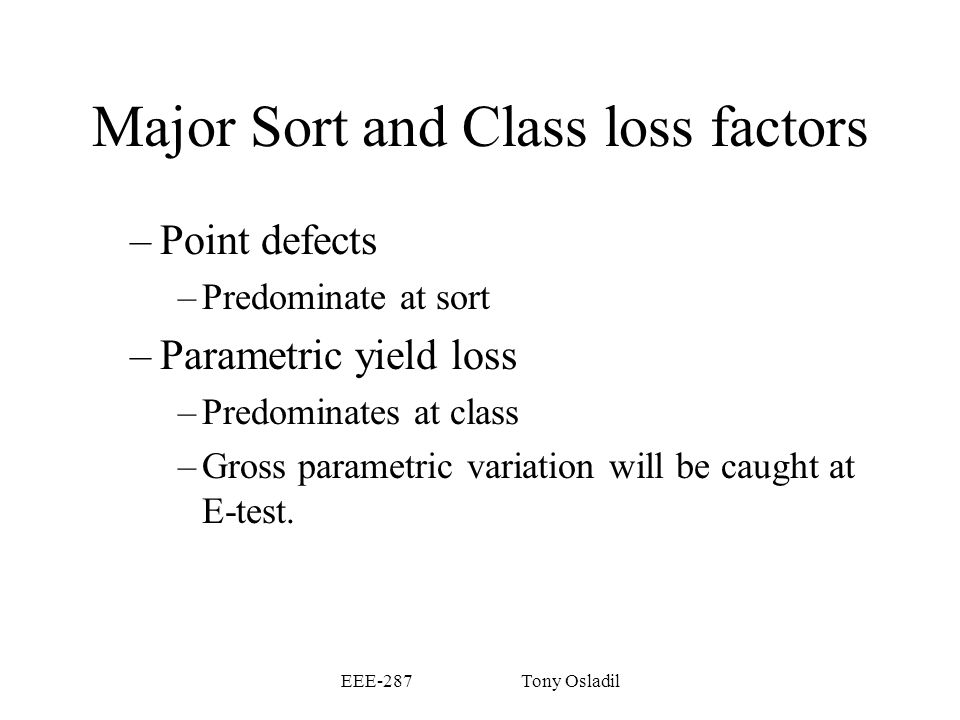 Major Sort and Class loss factors

– Point defects

– Predominate at sort

– Parametric yield loss

– Predominates at class

– Gross parametric variation will be caught at E-test.

EEE-287 Tony Osladil